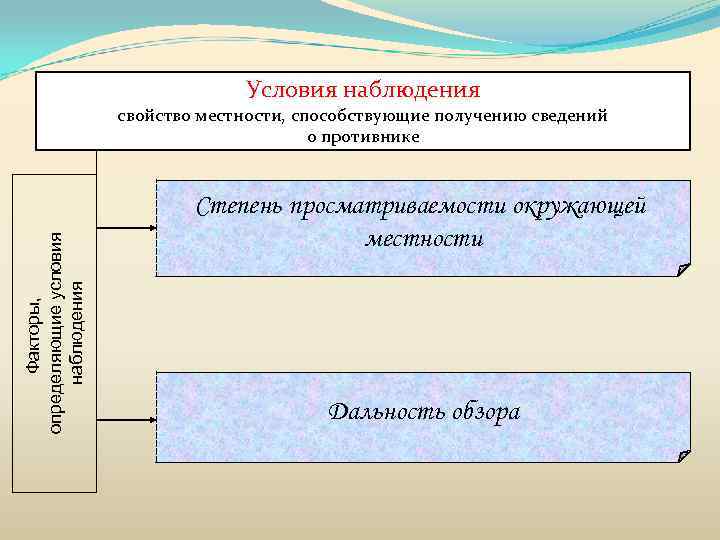 Условия наблюдения
свойство местности, способствующие получению сведений о противнике

Факторы, определяющие условия наблюдения

Степень просматриваемости окружающей местности

Дальность обзора